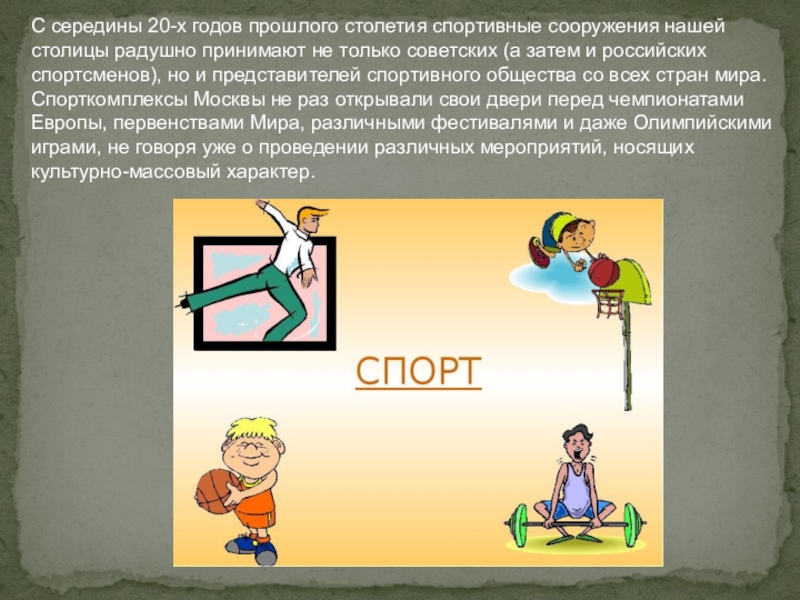 С середины 20-х годов прошлого столетия спортивные сооружения нашей столицы радушно принимают не только советских (а затем и российских спортсменов), но и представителей спортивного общества со всех стран мира. Спорткомплексы Москвы не раз открывали свои двери перед чемпионатами Европы, первенствами Мира, различными фестивалями и даже Олимпийскими играми, не говоря уже о проведении различных мероприятий, носящих культурно-массовый характер.

СПОРТ